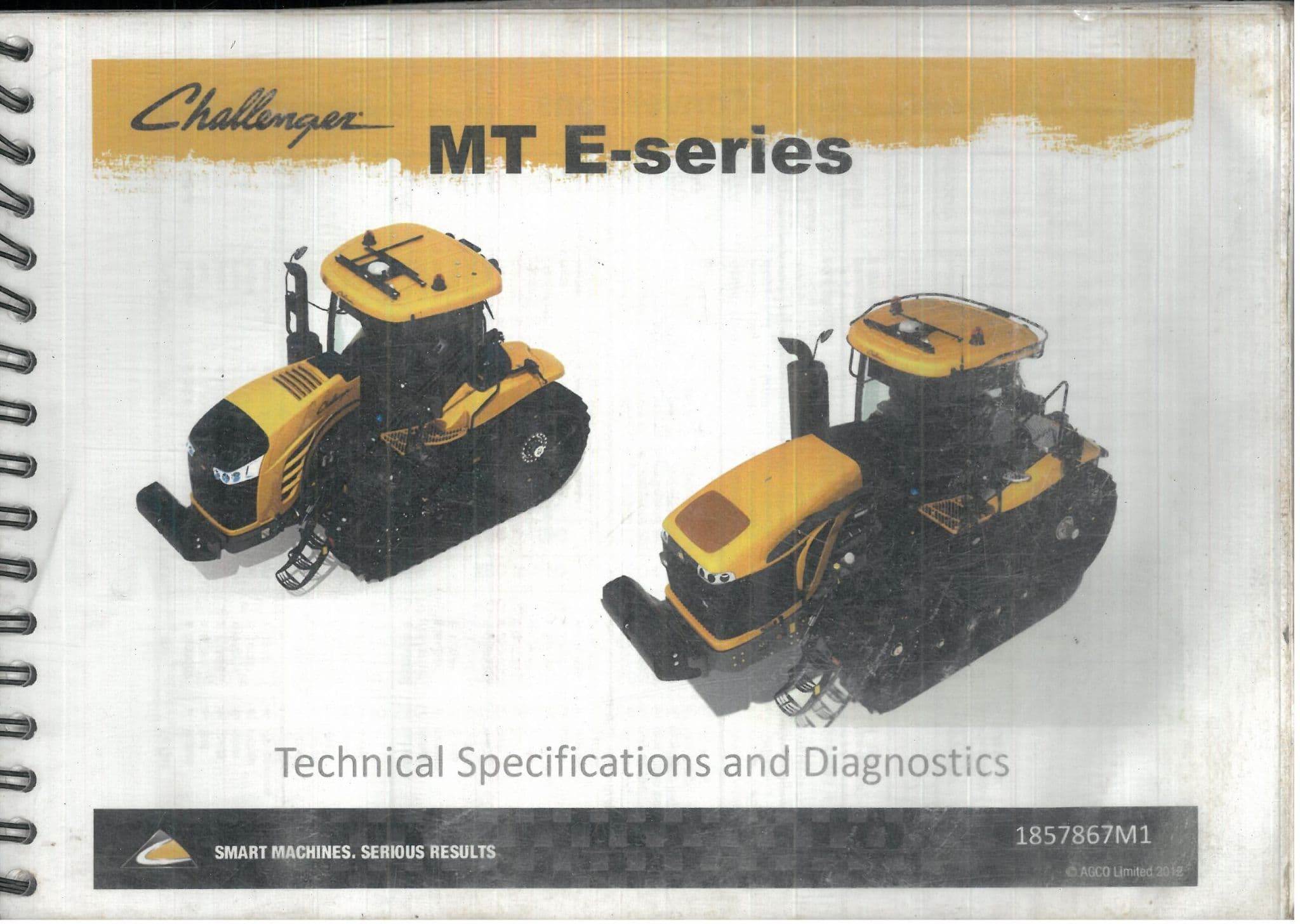 Challenger

MT E-series

Challenger

Technical Specifications and Diagnostics

SMART MACHINES. SERIOUS RESULTS

1857867M1

© AGCO Limited 2012